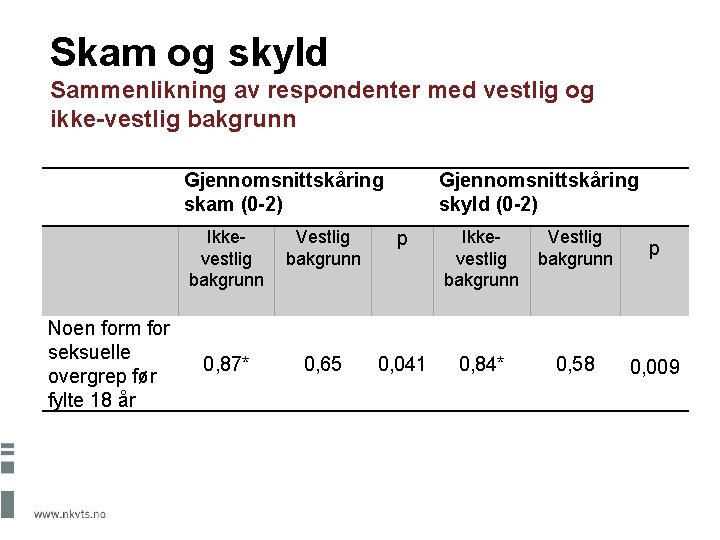 Skam og skyld
Sammenlikning av respondenter med vestlig og ikke-vestlig bakgrunn

| | Gjennomsnittskåring skam (0-2) | | | Gjennomsnittskåring skyld (0-2) | | |
|---|---|---|---|---|---|---|
| | Ikke-vestlig bakgrunn | Vestlig bakgrunn | p | Ikke-vestlig bakgrunn | Vestlig bakgrunn | p |
| Noen form for seksuelle overgrep før fylte 18 år | 0,87* | 0,65 | 0,041 | 0,84* | 0,58 | 0,009 |

www.nkvts.no